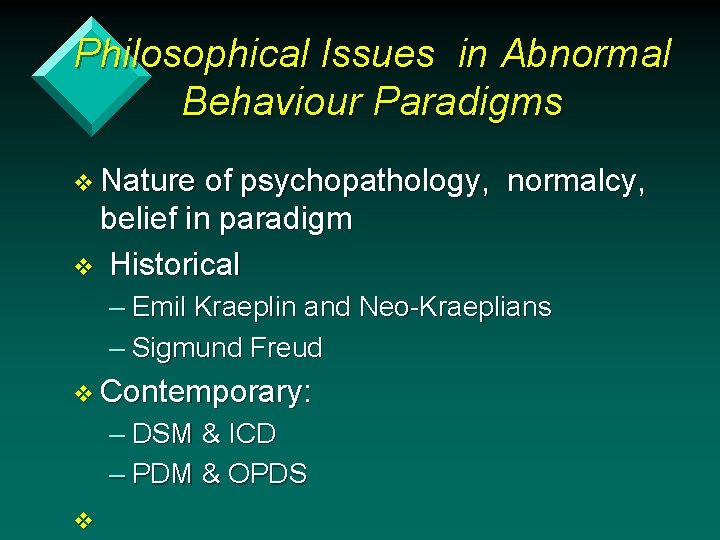 Philosophical Issues in Abnormal Behaviour Paradigms

❖ Nature of psychopathology, normalcy, belief in paradigm

❖ Historical

– Emil Kraeplin and Neo-Kraeplians

– Sigmund Freud

❖ Contemporary:

– DSM & ICD

– PDM & OPDS

❖